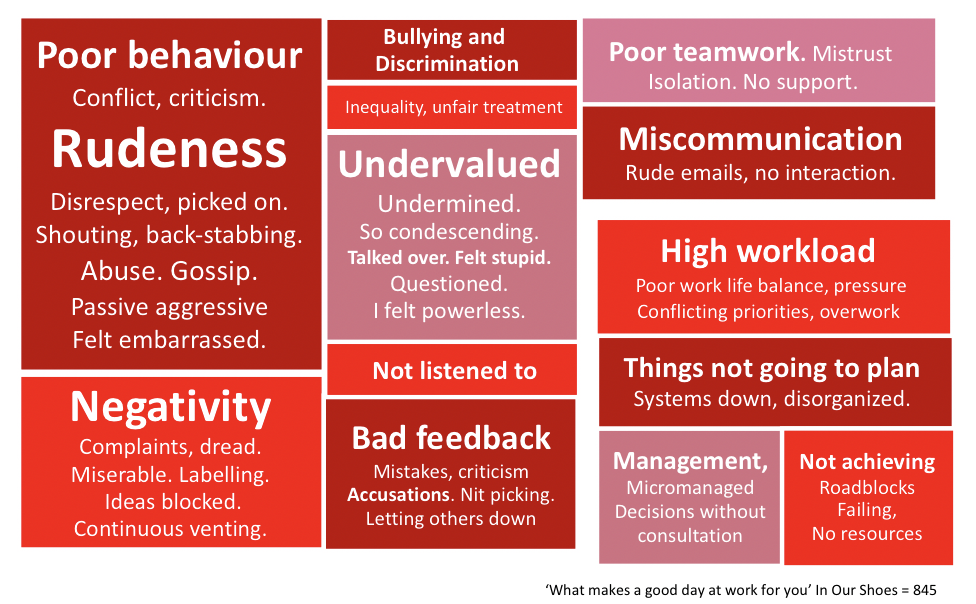 Poor behaviour
Conflict, criticism.
Rudeness
Disrespect, picked on.
Shouting, back-stabbing.
Abuse. Gossip.
Passive aggressive
Felt embarrassed.

Negativity
Complaints, dread.
Miserable. Labelling.
Ideas blocked.
Continuous venting.

Bullying and Discrimination

Inequality, unfair treatment

Undervalued
Undermined.
So condescending.
Talked over. Felt stupid.
Questioned.
I felt powerless.

Not listened to

Bad feedback
Mistakes, criticism
Accusations. Nit picking.
Letting others down

Poor teamwork. Mistrust
Isolation. No support.

Miscommunication
Rude emails, no interaction.

High workload
Poor work life balance, pressure
Conflicting priorities, overwork

Things not going to plan
Systems down, disorganized.

Management,
Micromanaged
Decisions without consultation

Not achieving
Roadblocks
Failing,
No resources

'What makes a good day at work for you' In Our Shoes = 845